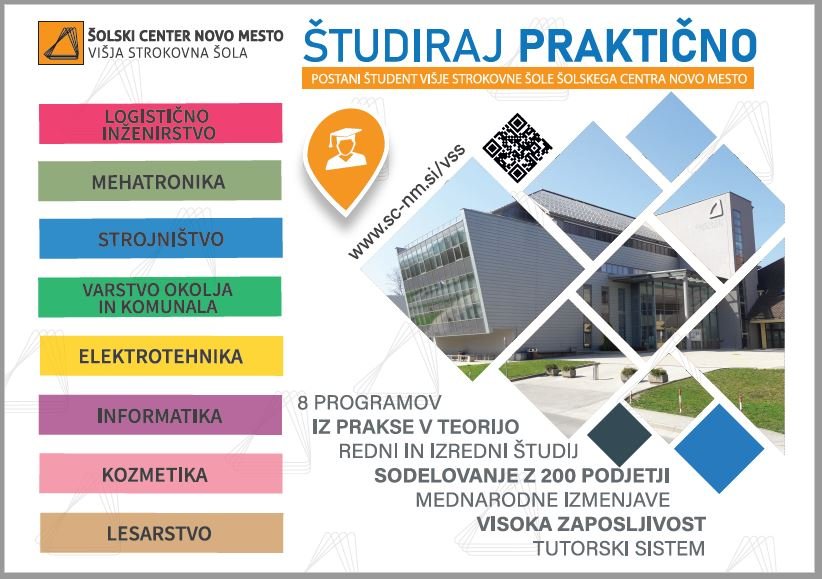 ŠOLSKI CENTER NOVO MESTO
VIŠJA STROKOVNA ŠOLA

ŠTUDIRAJ PRAKTIČNO

POSTANI ŠTUDENT VIŠJE STROKOVNE ŠOLE ŠOLSKEGA CENTRA NOVO MESTO

LOGISTIČNO INŽENIRSTVO

MEHATRONIKA

STROJNIŠTVO

VARSTVO OKOLJA IN KOMUNALA

ELEKTROTEHNIKA

INFORMATIKA

KOZMETIKA

LESARSTVO

www.sc-nm.si/vss

8 PROGRAMOV
IZ PRAKSE V TEORIJO
REDNI IN IZREDNI ŠTUDIJ
SODELOVANJE Z 200 PODJETJI
MEDNARODNE IZMENJAVE
VISOKA ZAPOSLJIVOST
TUTORSKI SISTEM